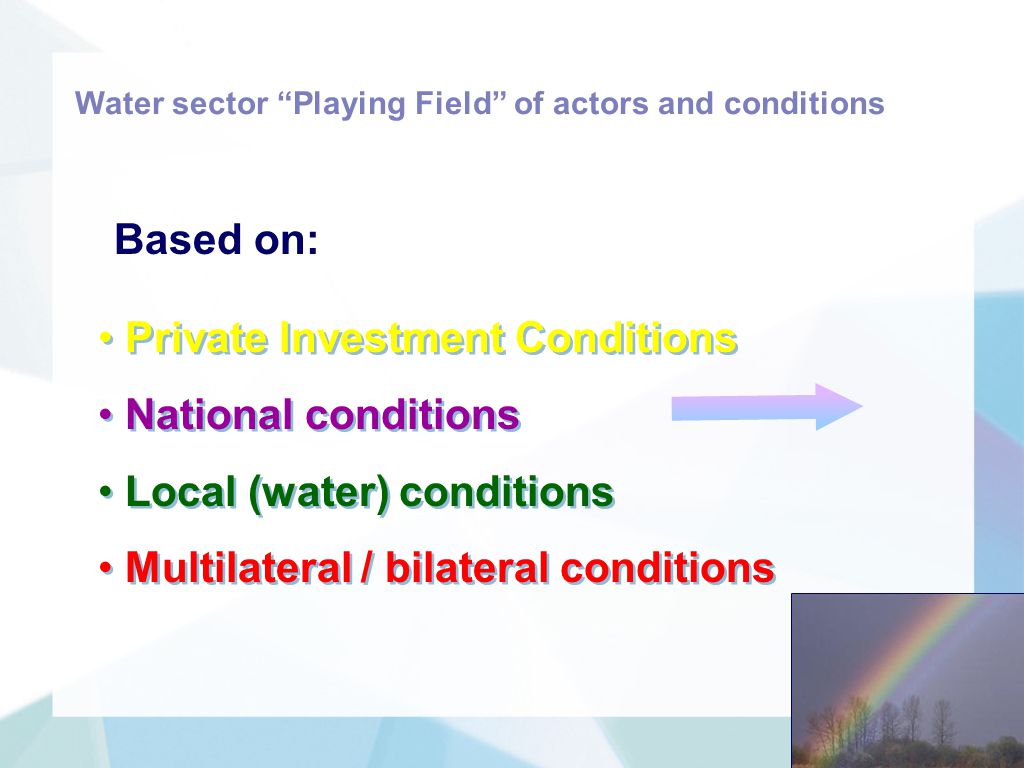 Water sector “Playing Field” of actors and conditions

Based on:

• Private Investment Conditions
• National conditions
• Local (water) conditions
• Multilateral / bilateral conditions